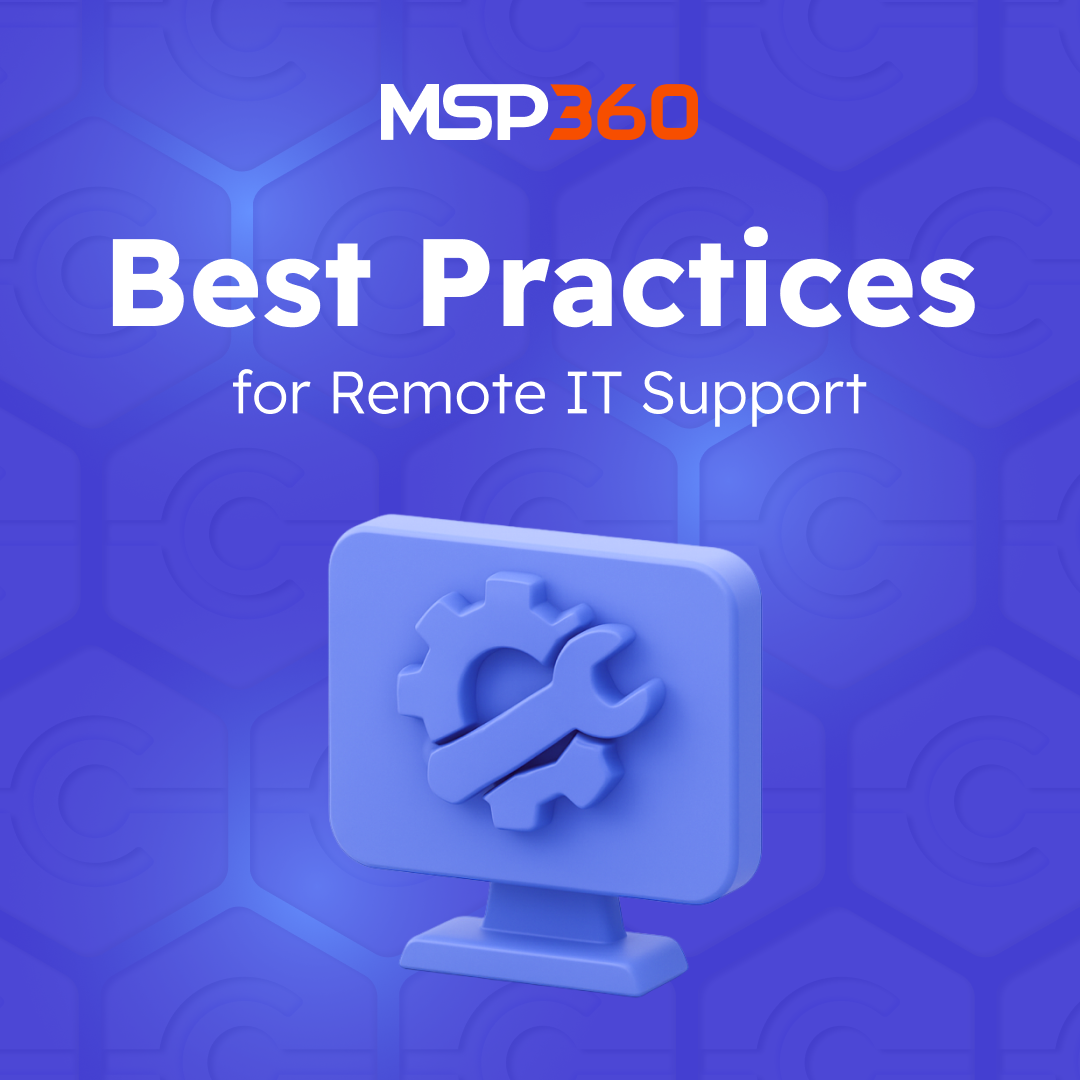 MSP360

Best Practices

for Remote IT Support